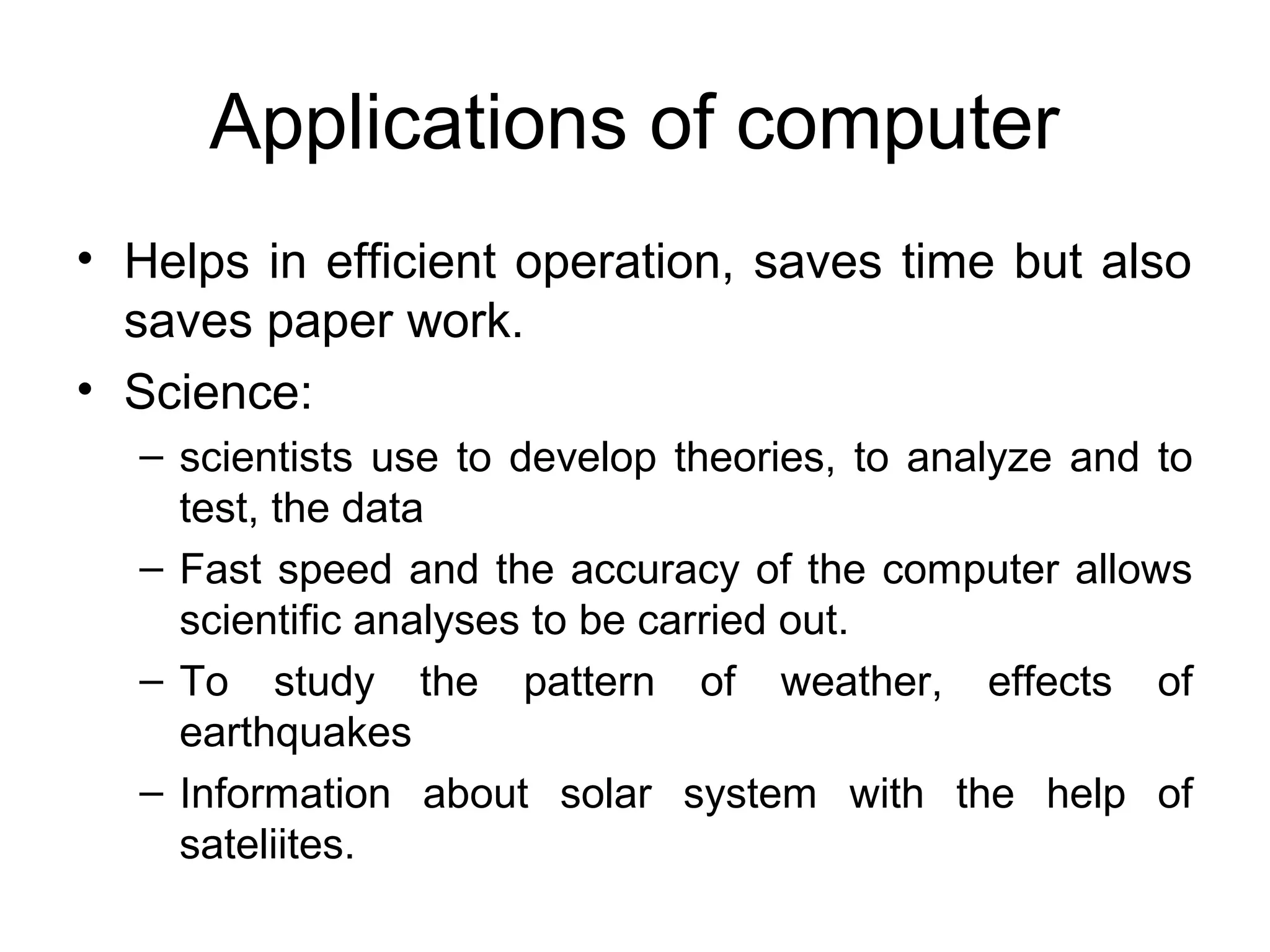 Applications of computer

• Helps in efficient operation, saves time but also saves paper work.
• Science:
– scientists use to develop theories, to analyze and to test, the data
– Fast speed and the accuracy of the computer allows scientific analyses to be carried out.
– To study the pattern of weather, effects of earthquakes
– Information about solar system with the help of sateliites.